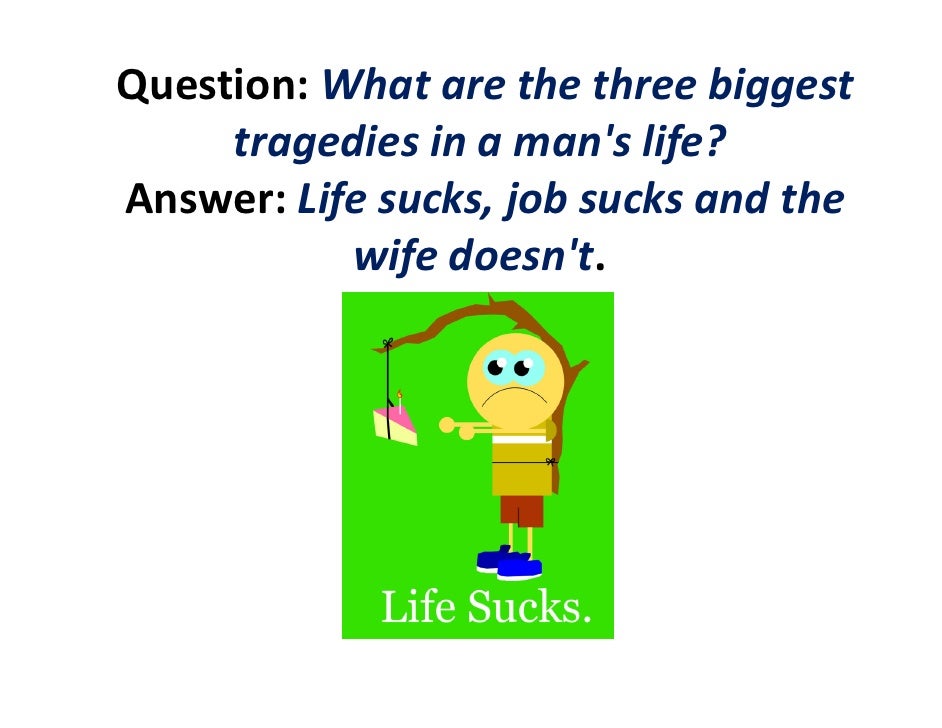 Question: What are the three biggest tragedies in a man's life?
Answer: Life sucks, job sucks and the wife doesn't.

Life Sucks.